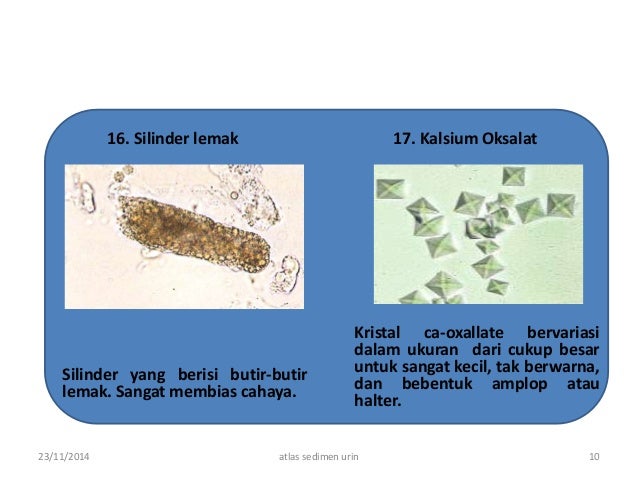 16. Silinder lemak

Silinder yang berisi butir-butir lemak. Sangat membias cahaya.

17. Kalsium Oksalat

Kristal ca-oxallate bervariasi dalam ukuran dari cukup besar untuk sangat kecil, tak berwarna, dan bebentuk amplop atau halter.

23/11/2014

atlas sedimen urin

10